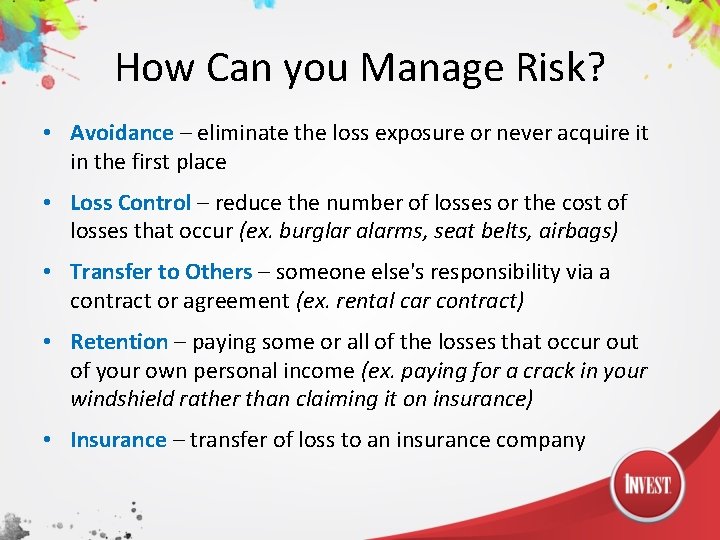 How Can you Manage Risk?

• Avoidance – eliminate the loss exposure or never acquire it in the first place

• Loss Control – reduce the number of losses or the cost of losses that occur (ex. burglar alarms, seat belts, airbags)

• Transfer to Others – someone else's responsibility via a contract or agreement (ex. rental car contract)

• Retention – paying some or all of the losses that occur out of your own personal income (ex. paying for a crack in your windshield rather than claiming it on insurance)

• Insurance – transfer of loss to an insurance company

INVEST